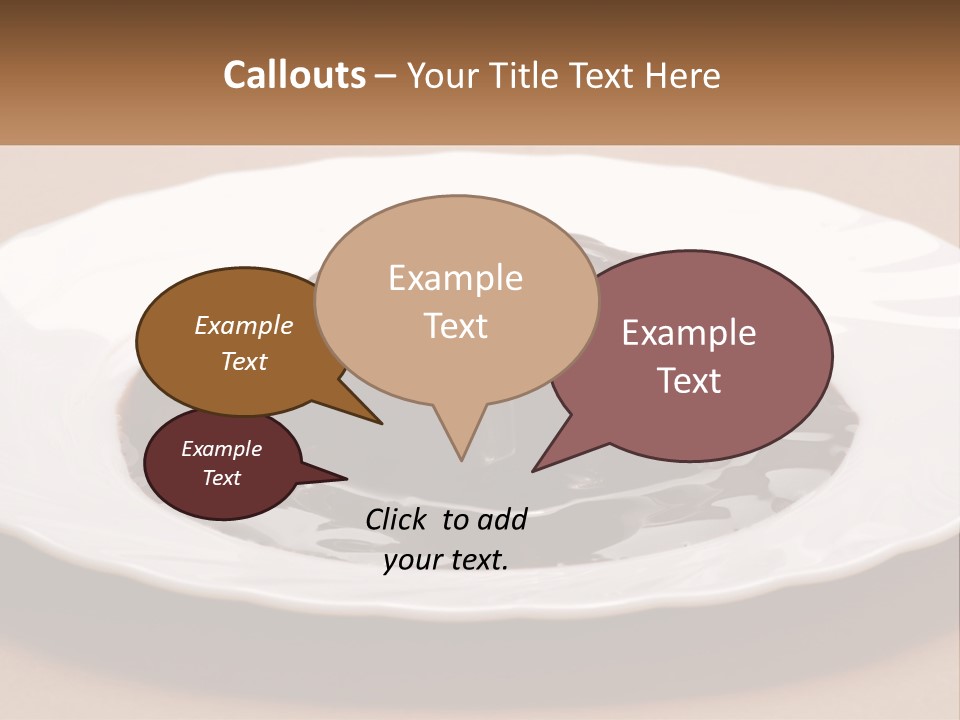 Callouts – Your Title Text Here

Example Text

Example Text

Example Text

Example Text

Click to add your text.